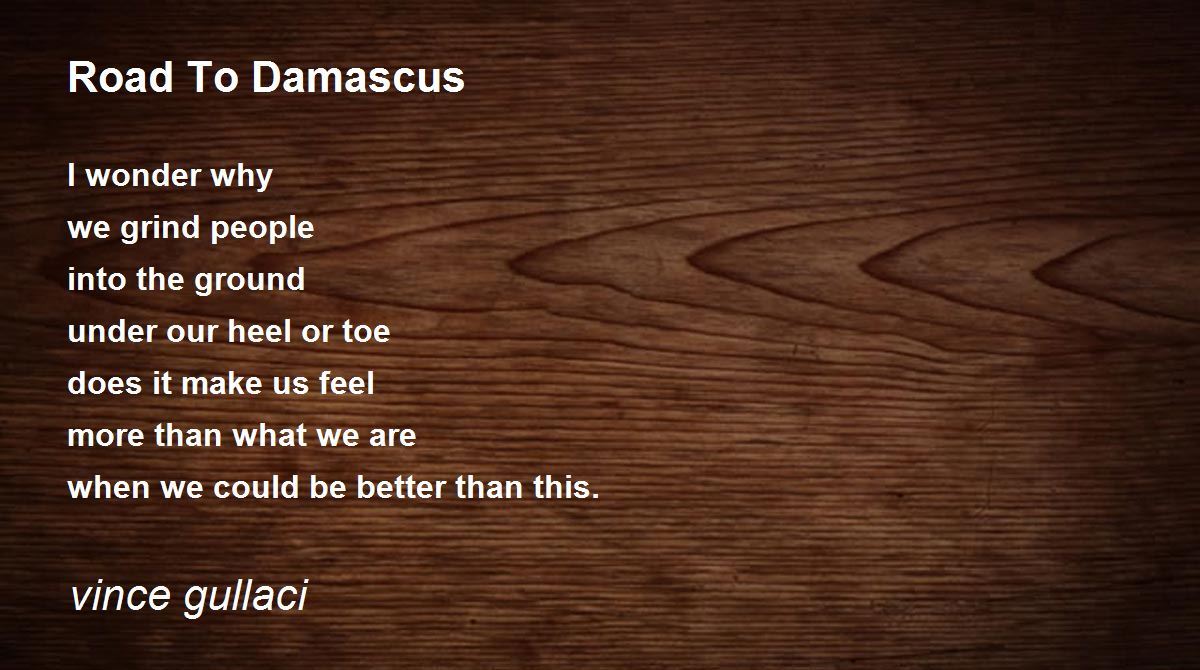 Road To Damascus

I wonder why
we grind people
into the ground
under our heel or toe
does it make us feel
more than what we are
when we could be better than this.

vince gullaci